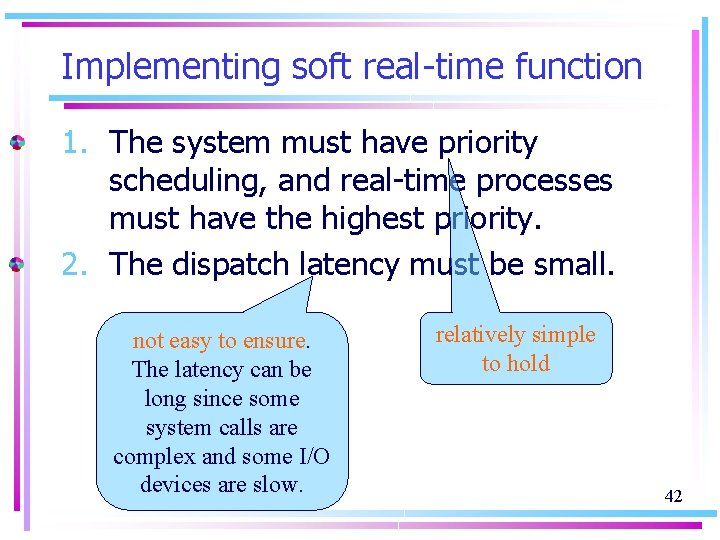 Implementing soft real-time function

1. The system must have priority scheduling, and real-time processes must have the highest priority.
2. The dispatch latency must be small.

not easy to ensure. The latency can be long since some system calls are complex and some I/O devices are slow.

relatively simple to hold

42